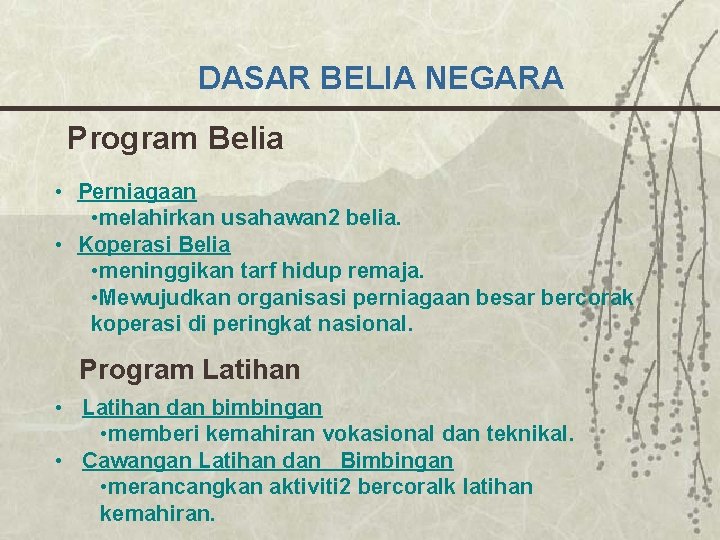 DASAR BELIA NEGARA

Program Belia

• Perniagaan
•melahirkan usahawan2 belia.
• Koperasi Belia
•meninggikan tarf hidup remaja.
•Mewujudkan organisasi perniagaan besar bercorak koperasi di peringkat nasional.

Program Latihan

• Latihan dan bimbingan
•memberi kemahiran vokasional dan teknikal.
• Cawangan Latihan dan Bimbingan
•merancangkan aktiviti2 bercoralk latihan kemahiran.